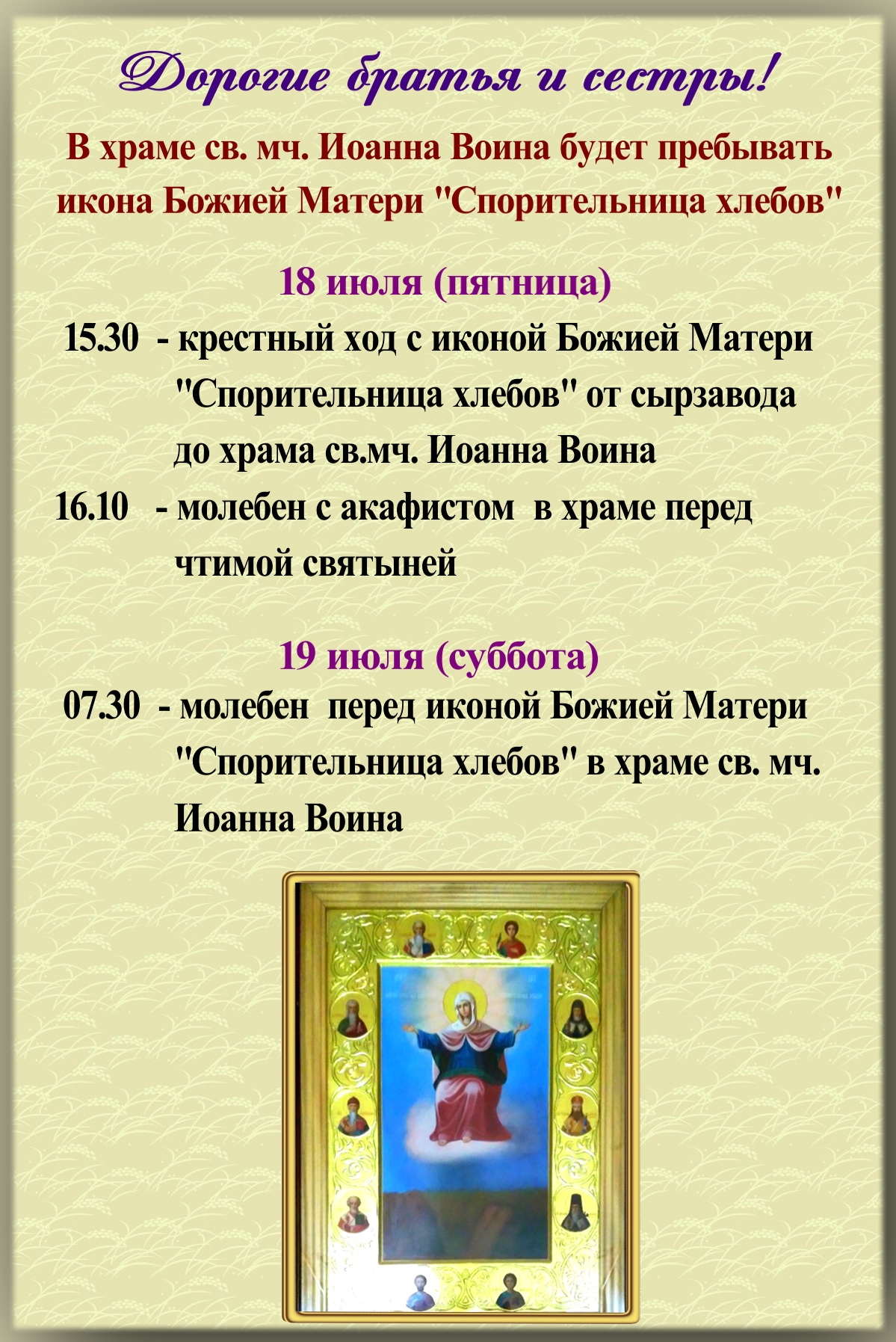 Дорогие братья и сестры!

В храме св. мч. Иоанна Воина будет пребывать икона Божией Матери "Спорительница хлебов"

18 июля (пятница)

15.30 - крестный ход с иконой Божией Матери "Спорительница хлебов" от сырзавода до храма св.мч. Иоанна Воина

16.10 - молебен с акафистом в храме перед чтимой святыней

19 июля (суббота)

07.30 - молебен перед иконой Божией Матери "Спорительница хлебов" в храме св. мч. Иоанна Воина